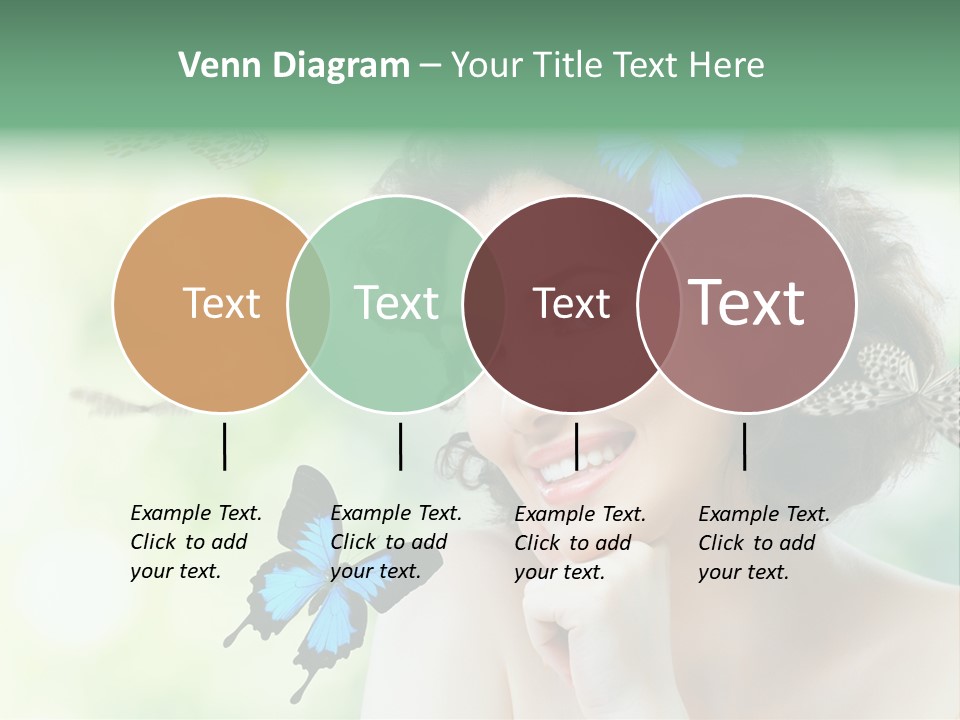 Venn Diagram – Your Title Text Here

Text

Text

Text

Text

Example Text. Click to add your text.

Example Text. Click to add your text.

Example Text. Click to add your text.

Example Text. Click to add your text.